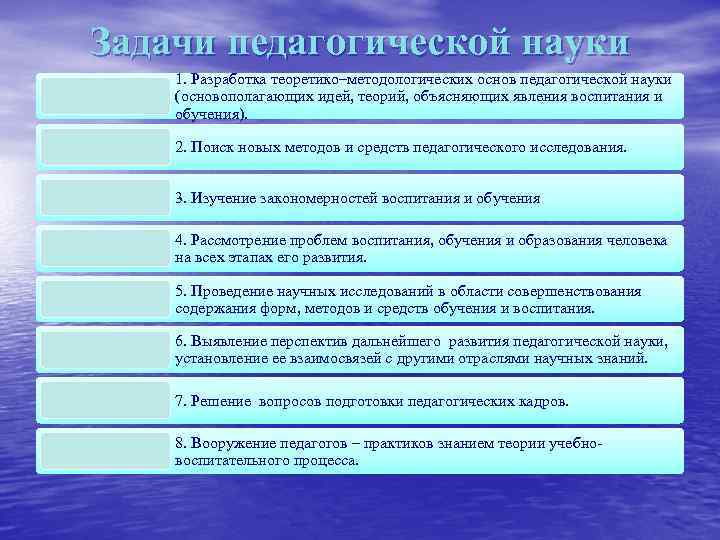 Задачи педагогической науки

1. Разработка теоретико–методологических основ педагогической науки (основополагающих идей, теорий, объясняющих явления воспитания и обучения).

2. Поиск новых методов и средств педагогического исследования.

3. Изучение закономерностей воспитания и обучения

4. Рассмотрение проблем воспитания, обучения и образования человека на всех этапах его развития.

5. Проведение научных исследований в области совершенствования содержания форм, методов и средств обучения и воспитания.

6. Выявление перспектив дальнейшего развития педагогической науки, установление ее взаимосвязей с другими отраслями научных знаний.

7. Решение вопросов подготовки педагогических кадров.

8. Вооружение педагогов – практиков знанием теории учебно-воспитательного процесса.